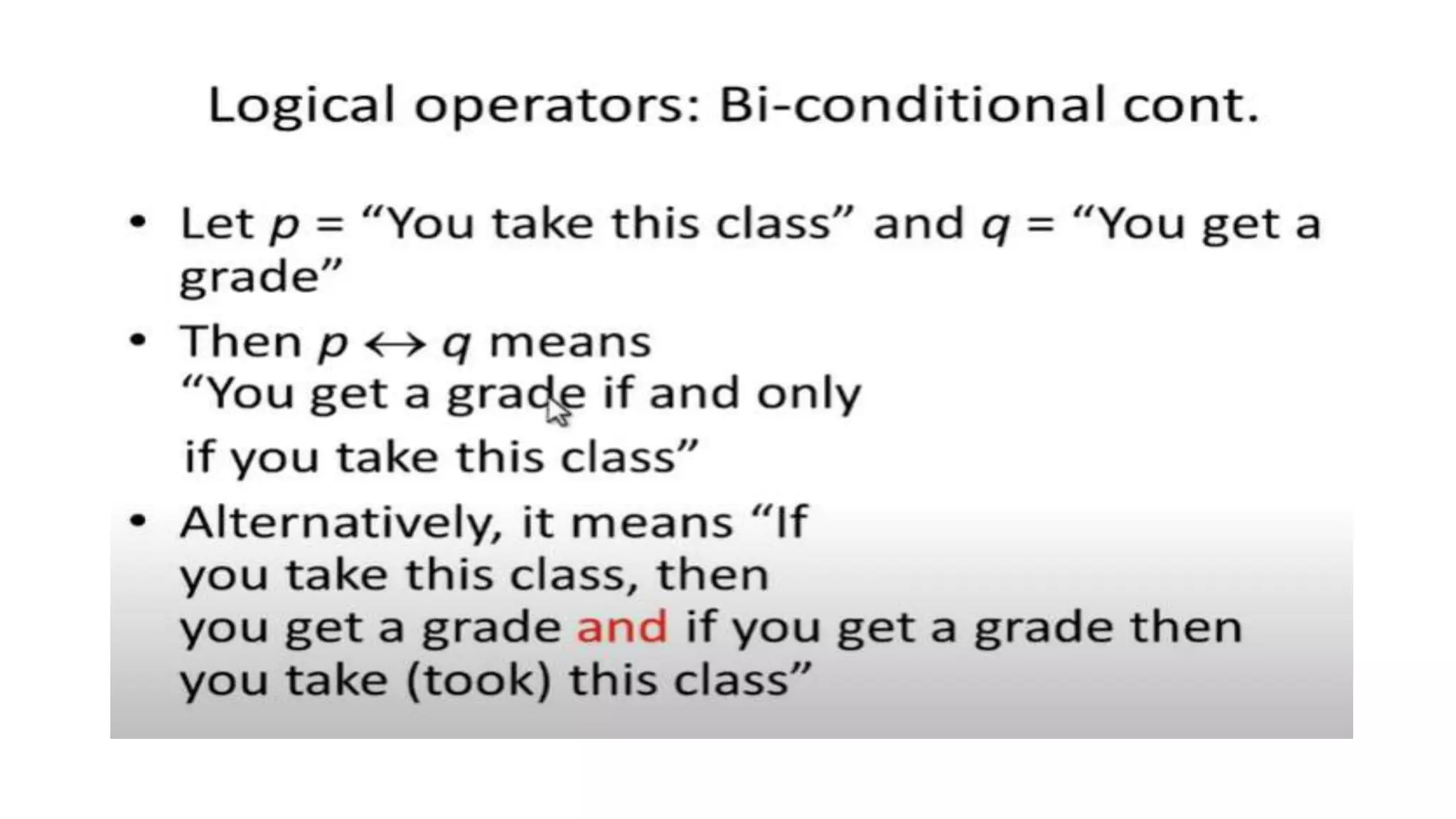 Logical operators: Bi-conditional cont.

• Let $p$ = “You take this class” and $q$ = “You get a grade”

• Then $p \leftrightarrow q$ means “You get a grade if and only if you take this class”

• Alternatively, it means “If you take this class, then you get a grade and if you get a grade then you take (took) this class”